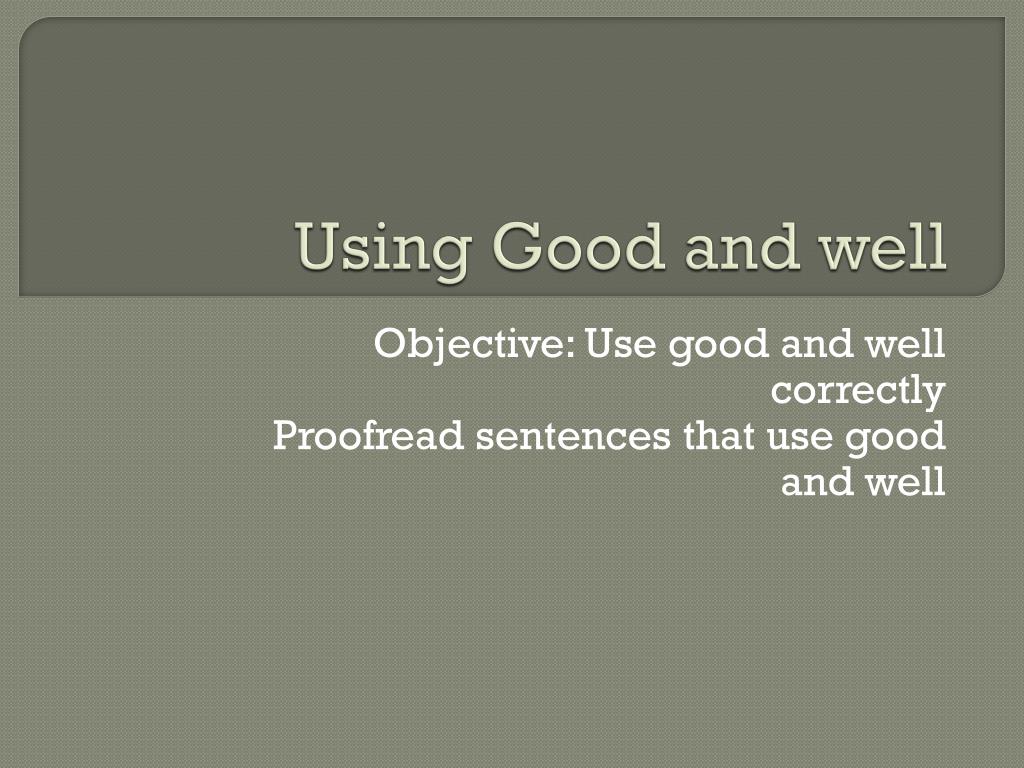 Using Good and well

Objective: Use good and well correctly
Proofread sentences that use good and well